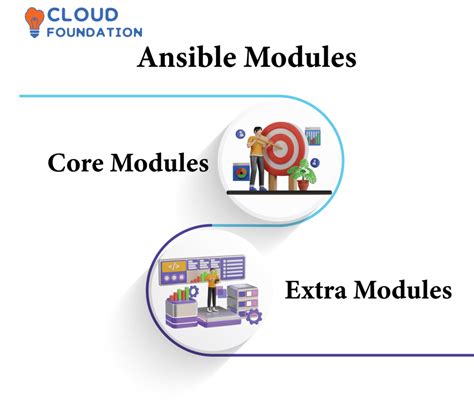 CLOUD FOUNDATION

Ansible Modules

Core Modules

Extra Modules